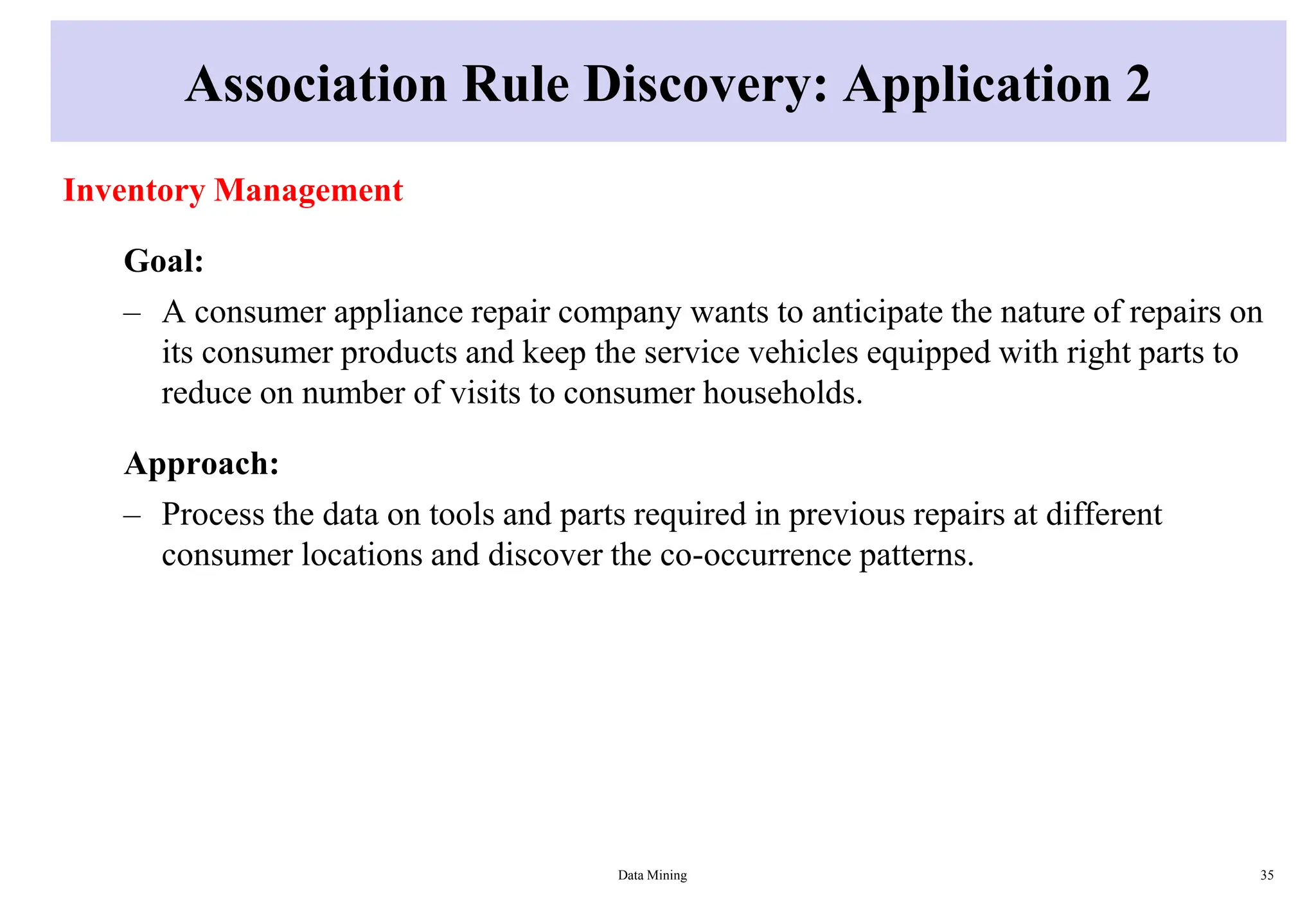 Association Rule Discovery: Application 2

Inventory Management

Goal:

– A consumer appliance repair company wants to anticipate the nature of repairs on its consumer products and keep the service vehicles equipped with right parts to reduce on number of visits to consumer households.

Approach:

– Process the data on tools and parts required in previous repairs at different consumer locations and discover the co-occurrence patterns.

Data Mining

35